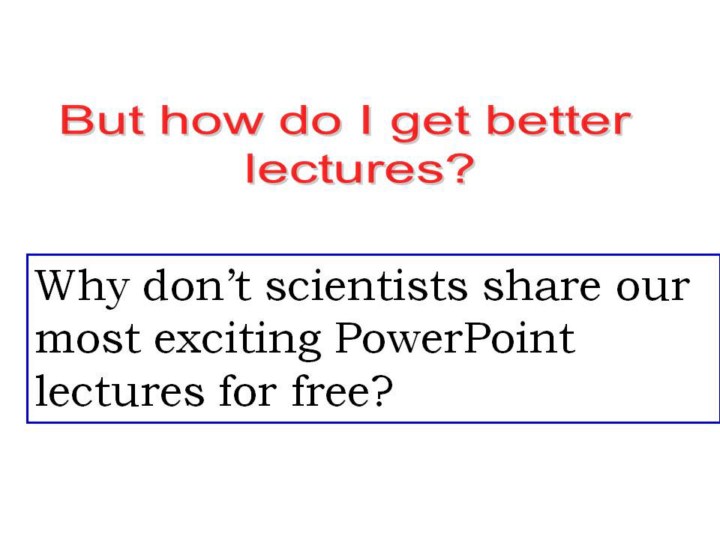 But how do I get better lectures?

Why don’t scientists share our most exciting PowerPoint lectures for free?